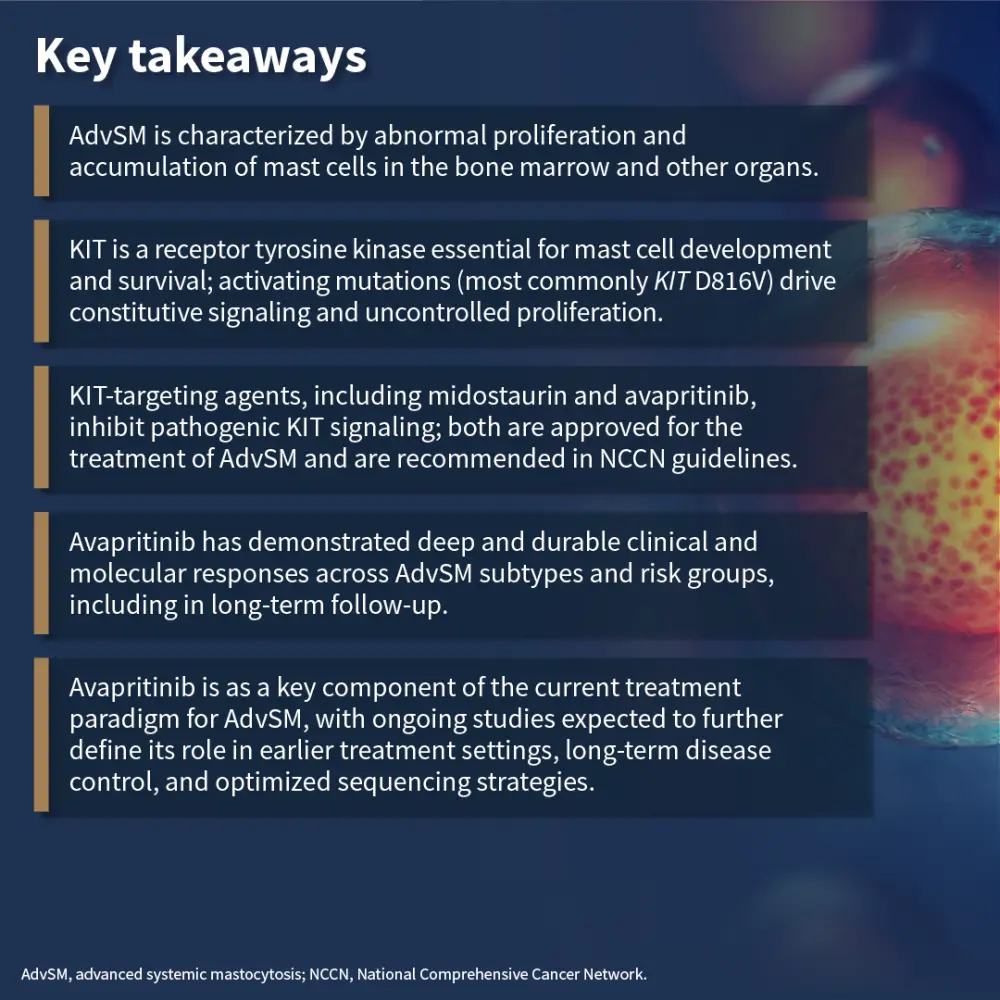 Key takeaways

AdvSM is characterized by abnormal proliferation and accumulation of mast cells in the bone marrow and other organs.

KIT is a receptor tyrosine kinase essential for mast cell development and survival; activating mutations (most commonly KIT D816V) drive constitutive signaling and uncontrolled proliferation.

KIT-targeting agents, including midostaurin and avapritinib, inhibit pathogenic KIT signaling; both are approved for the treatment of AdvSM and are recommended in NCCN guidelines.

Avapritinib has demonstrated deep and durable clinical and molecular responses across AdvSM subtypes and risk groups, including in long-term follow-up.

Avapritinib is as a key component of the current treatment paradigm for AdvSM, with ongoing studies expected to further define its role in earlier treatment settings, long-term disease control, and optimized sequencing strategies.

AdvSM, advanced systemic mastocytosis; NCCN, National Comprehensive Cancer Network.